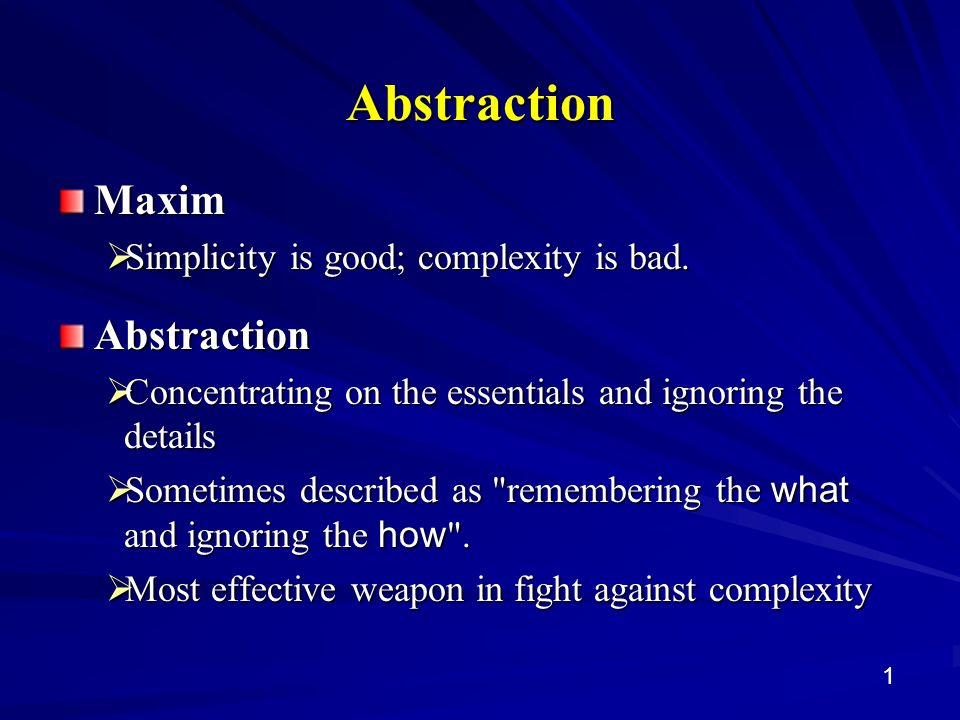 Abstraction

Maxim

Simplicity is good; complexity is bad.

Abstraction

Concentrating on the essentials and ignoring the details

Sometimes described as "remembering the what and ignoring the how".

Most effective weapon in fight against complexity

1